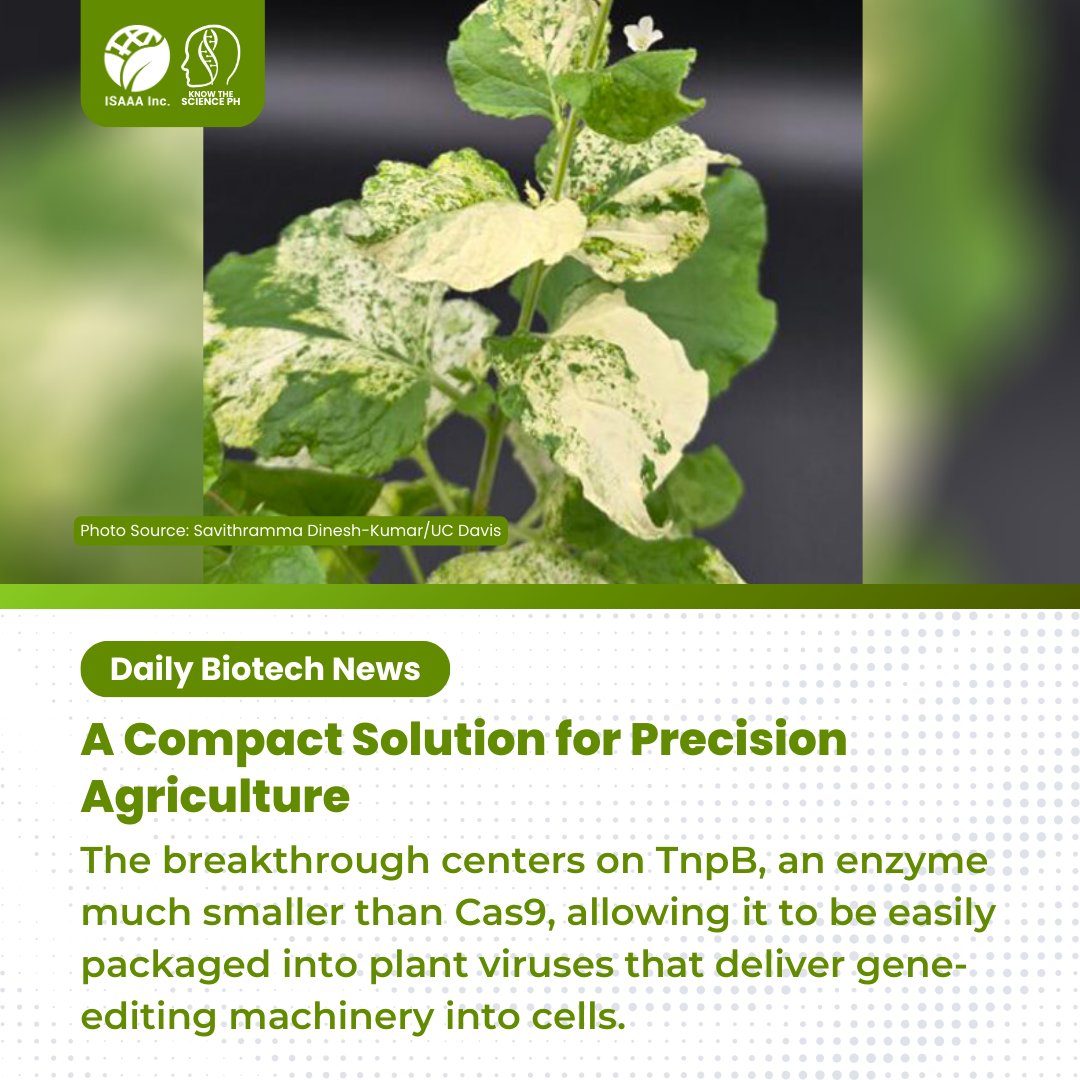 ISAAA Inc.

KNOW THE SCIENCE PH

Photo Source: Savithramma Dinesh-Kumar/UC Davis

Daily Biotech News

A Compact Solution for Precision Agriculture

The breakthrough centers on TnpB, an enzyme much smaller than Cas9, allowing it to be easily packaged into plant viruses that deliver gene-editing machinery into cells.